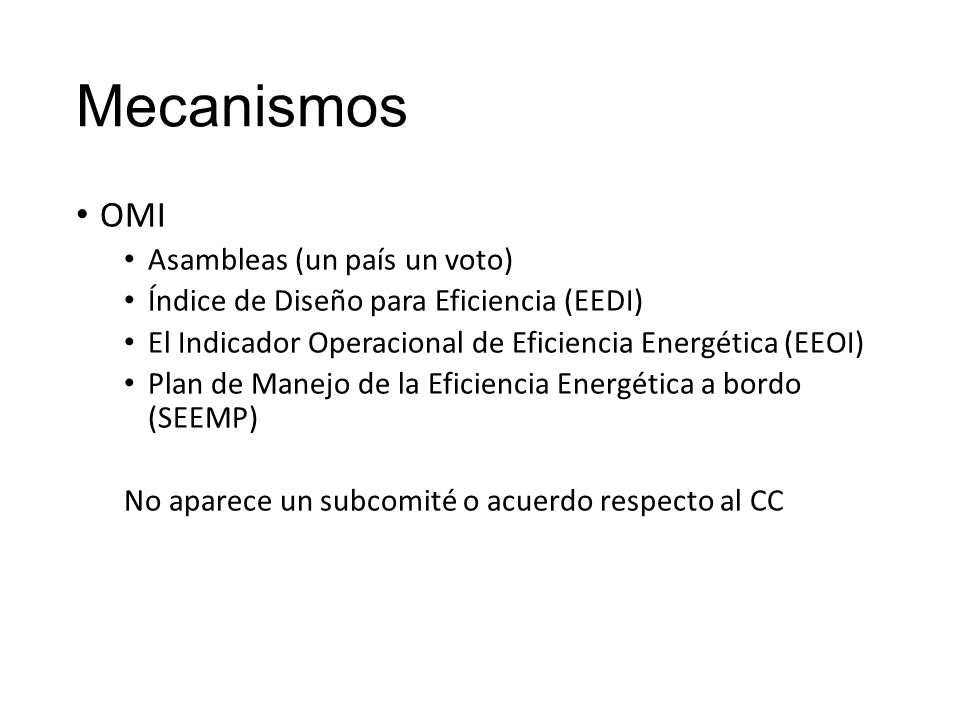 Mecanismos

• OMI
  • Asambleas (un país un voto)
  • Índice de Diseño para Eficiencia (EEDI)
  • El Indicador Operacional de Eficiencia Energética (EEOI)
  • Plan de Manejo de la Eficiencia Energética a bordo (SEEMP)

No aparece un subcomité o acuerdo respecto al CC